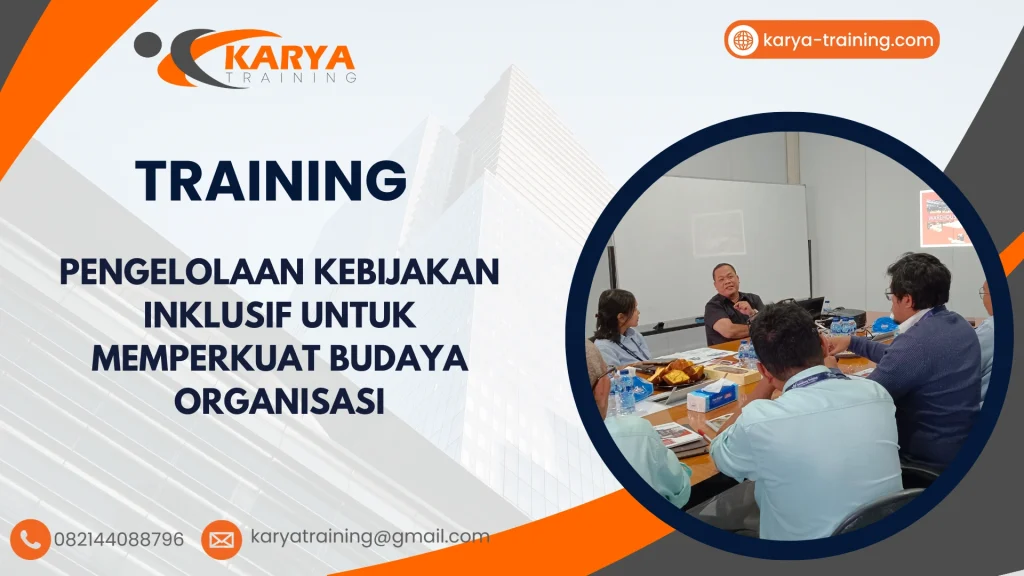 KARYA
TRAINING

karya-training.com

TRAINING

PENGELOLAAN KEBIJAKAN INKLUSIF UNTUK MEMPERKUAT BUDAYA ORGANISASI

082144088796

karyatraining@gmail.com